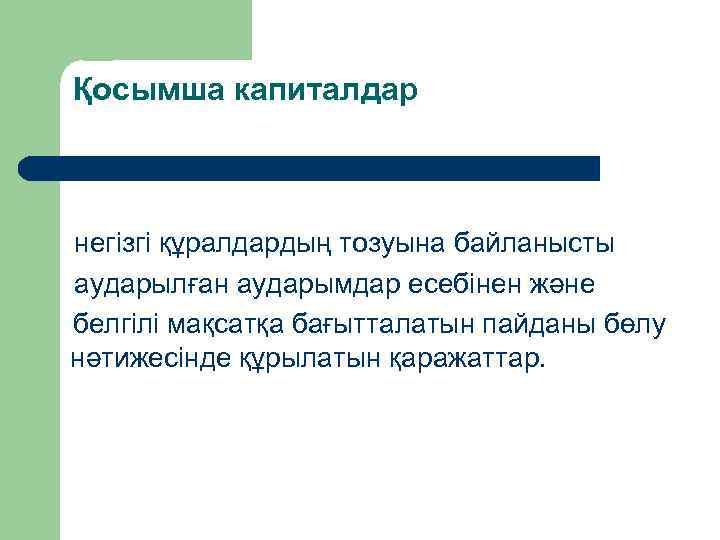 Қосымша капиталдар

негізгі құралдардың тозуына байланысты аударылған аударымдар есебінен және белгілі мақсатқа бағытталатын пайданы бөлу нәтижесінде құрылатын қаражаттар.